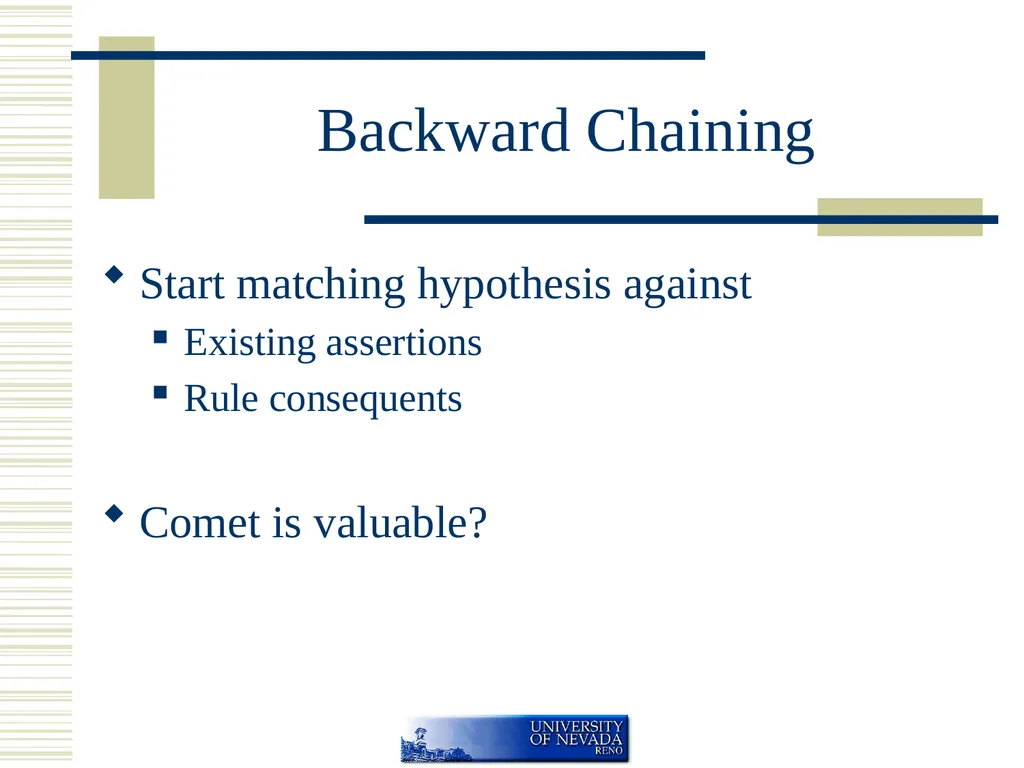 Backward Chaining

Start matching hypothesis against

Existing assertions

Rule consequents

Comet is valuable?

UNIVERSITY OF NEVADA RENO